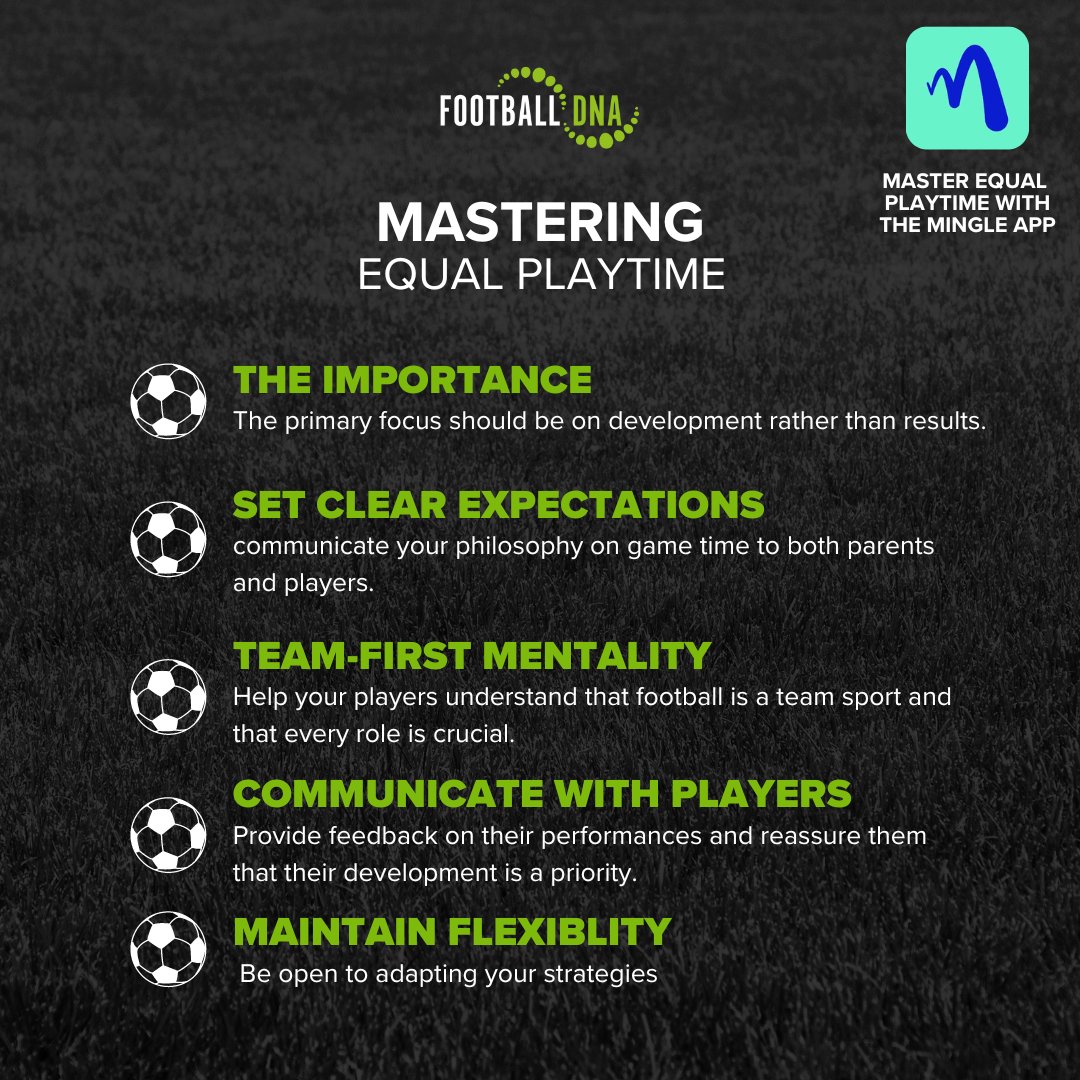 FOOTBALL DNA

MASTER EQUAL PLAYTIME WITH THE MINGLE APP

MASTERING
EQUAL PLAYTIME

THE IMPORTANCE
The primary focus should be on development rather than results.

SET CLEAR EXPECTATIONS
communicate your philosophy on game time to both parents and players.

TEAM-FIRST MENTALITY
Help your players understand that football is a team sport and that every role is crucial.

COMMUNICATE WITH PLAYERS
Provide feedback on their performances and reassure them that their development is a priority.

MAINTAIN FLEXIBLITY
Be open to adapting your strategies